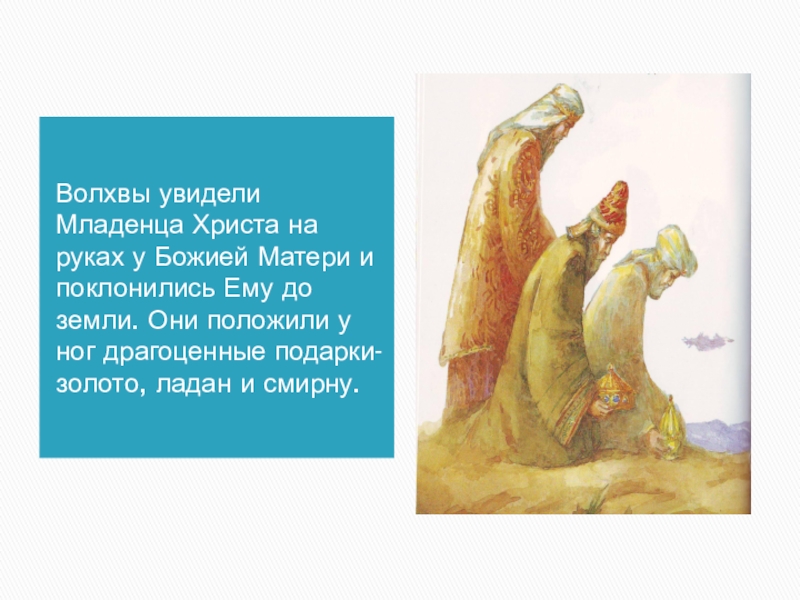 Волхвы увидели Младенца Христа на руках у Божией Матери и поклонились Ему до земли. Они положили у ног драгоценные подарки-золото, ладан и смирну.